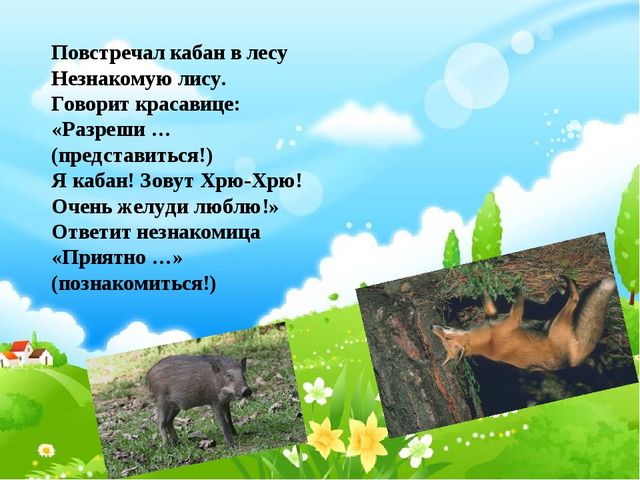 Повстречал кабан в лесу
Незнакомую лису.
Говорит красавице:
«Разреши …
(представиться!)
Я кабан! Зовут Хрю-Хрю!
Очень желуди люблю!»
Ответит незнакомица
«Приятно …»
(познакомиться!)